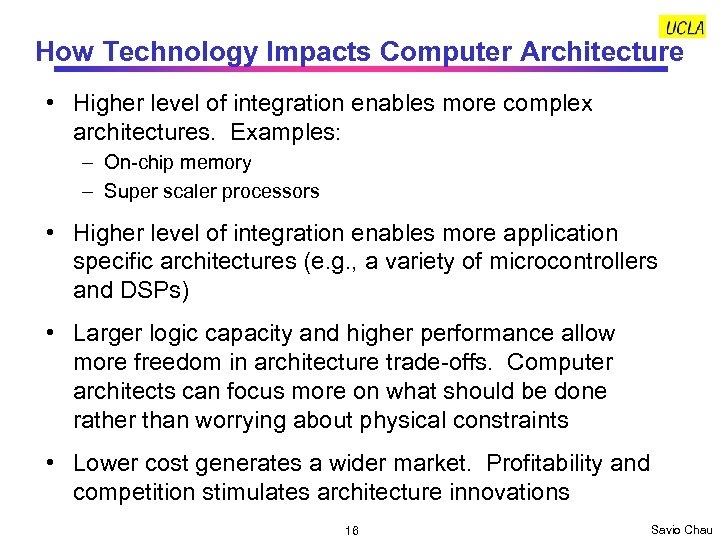 UCLA

How Technology Impacts Computer Architecture

• Higher level of integration enables more complex architectures. Examples:
– On-chip memory
– Super scaler processors

• Higher level of integration enables more application specific architectures (e.g., a variety of microcontrollers and DSPs)

• Larger logic capacity and higher performance allow more freedom in architecture trade-offs. Computer architects can focus more on what should be done rather than worrying about physical constraints

• Lower cost generates a wider market. Profitability and competition stimulates architecture innovations

16

Savio Chau